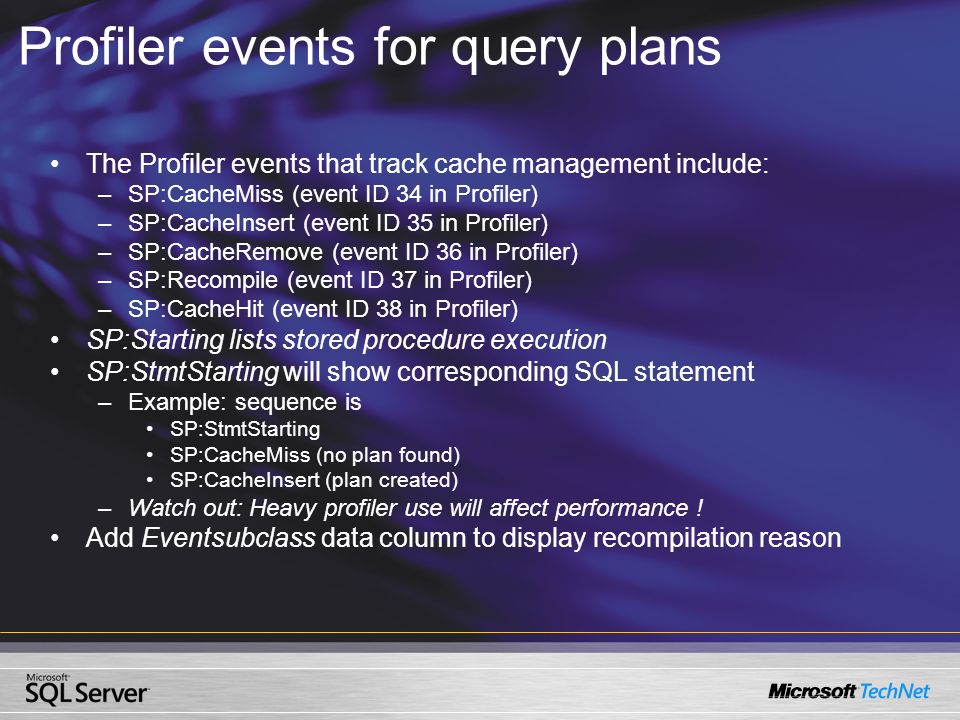 Profiler events for query plans

• The Profiler events that track cache management include:
– SP:CacheMiss (event ID 34 in Profiler)
– SP:CacheInsert (event ID 35 in Profiler)
– SP:CacheRemove (event ID 36 in Profiler)
– SP:Recompile (event ID 37 in Profiler)
– SP:CacheHit (event ID 38 in Profiler)
• SP:Starting lists stored procedure execution
• SP:StmtStarting will show corresponding SQL statement
– Example: sequence is
• SP:StmtStarting
• SP:CacheMiss (no plan found)
• SP:CacheInsert (plan created)
– Watch out: Heavy profiler use will affect performance !
• Add Eventsubclass data column to display recompilation reason

Microsoft SQL Server

Microsoft TechNet